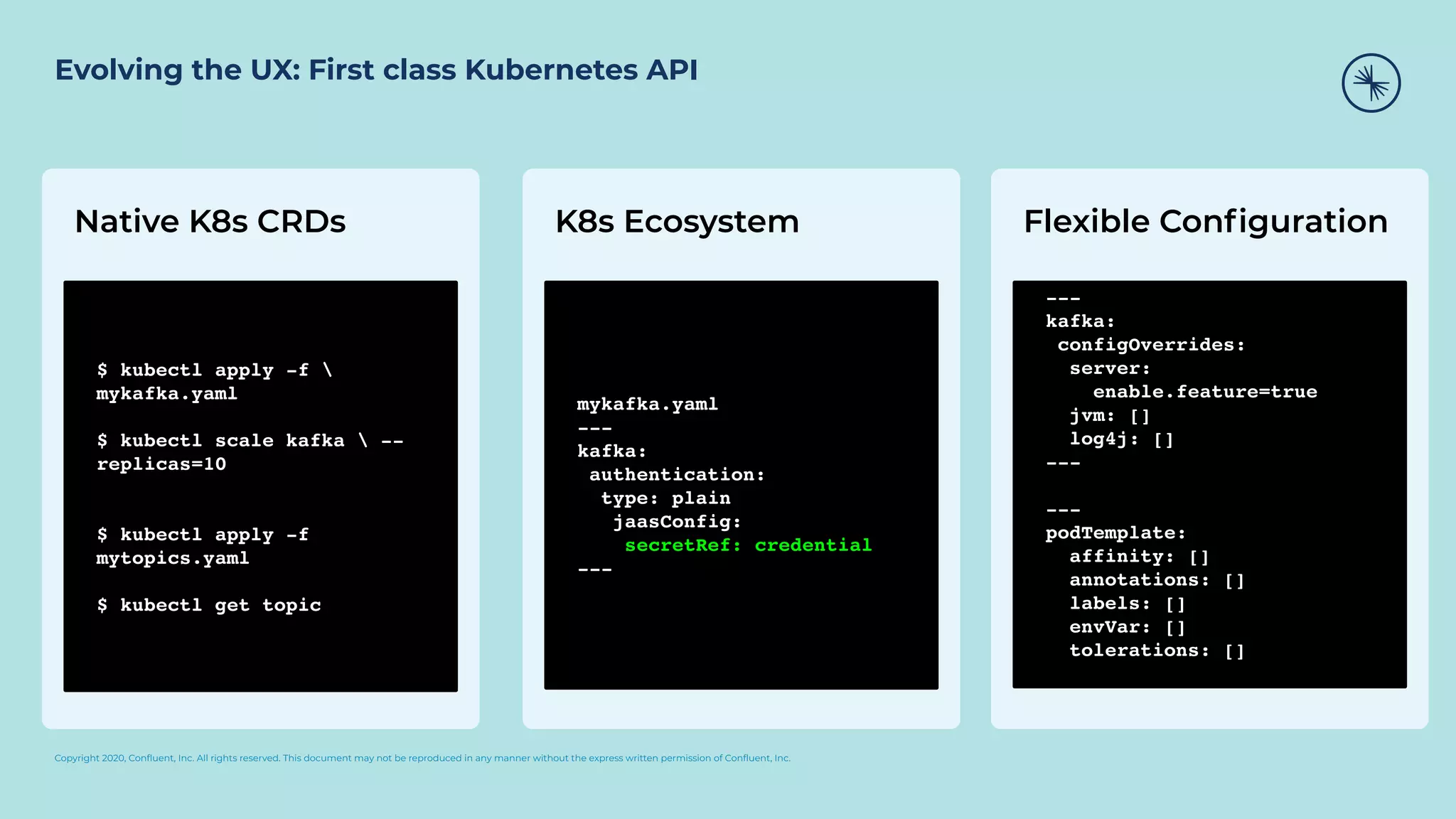 Evolving the UX: First class Kubernetes API

Native K8s CRDs

$ kubectl apply -f \
mykafka.yaml

$ kubectl scale kafka \ --
replicas=10

$ kubectl apply -f
mytopics.yaml

$ kubectl get topic

K8s Ecosystem

mykafka.yaml
---
kafka:
 authentication:
  type: plain
   jaasConfig:
    secretRef: credential
---

Flexible Configuration

---
kafka:
 configOverrides:
  server:
    enable.feature=true
  jvm: []
  log4j: []
---

---
podTemplate:
  affinity: []
  annotations: []
  labels: []
  envVar: []
  tolerations: []

Copyright 2020, Confluent, Inc. All rights reserved. This document may not be reproduced in any manner without the express written permission of Confluent, Inc.